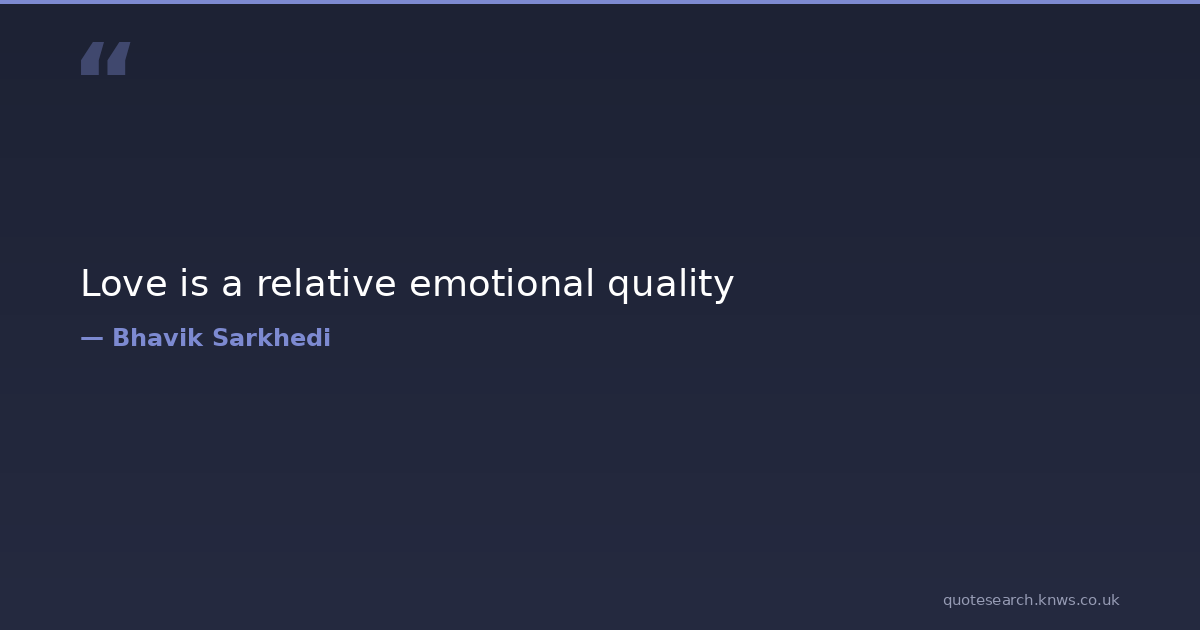 “

Love is a relative emotional quality

— Bhavik Sarkhedi

quotesearch.knws.co.uk